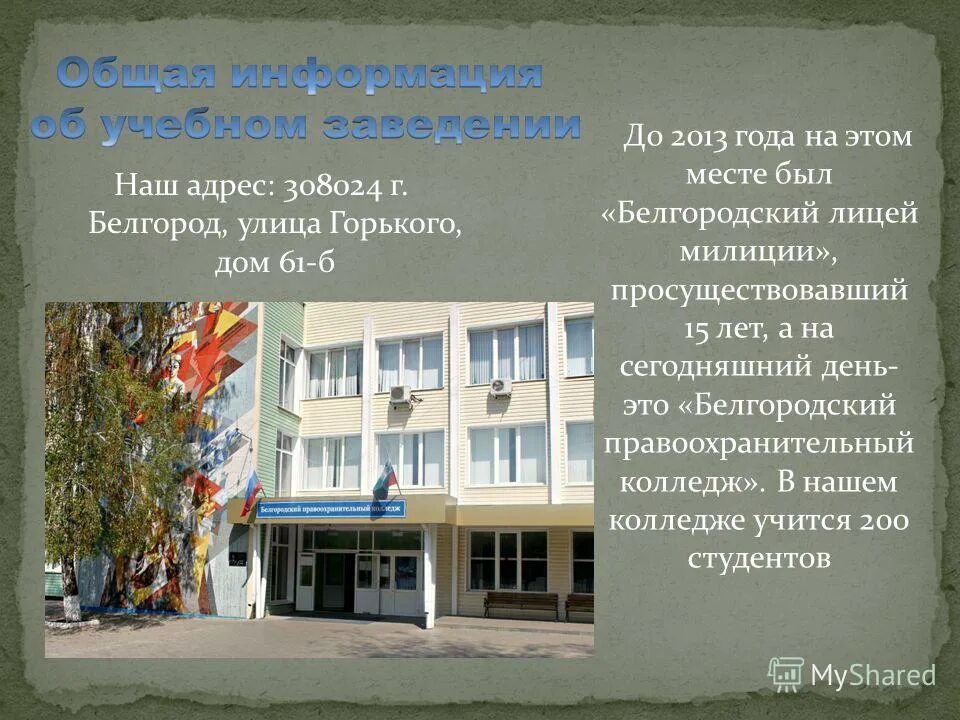 Общая информация об учебном заведении

Наш адрес: 308024 г. Белгород, улица Горького, дом 61-б

Белгородский правоохранительный колледж

До 2013 года на этом месте был «Белгородский лицей милиции», просуществовавший 15 лет, а на сегодняшний день- это «Белгородский правоохранительный колледж». В нашем колледже учится 200 студентов

MyShared